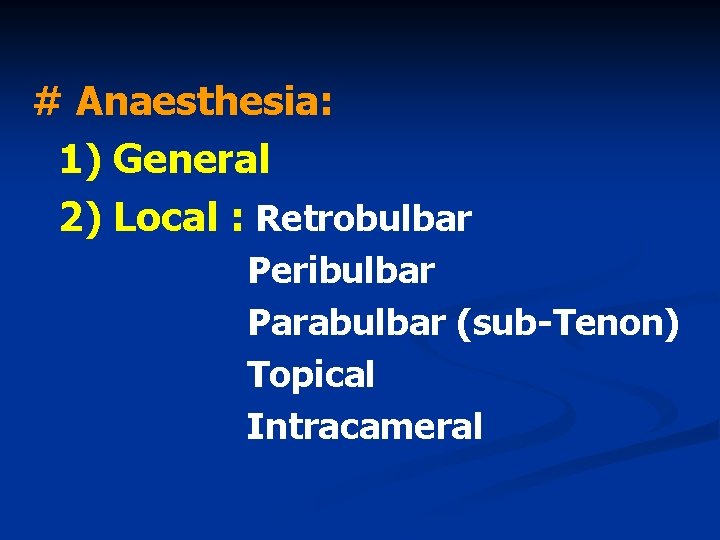 # Anaesthesia:

1) General

2) Local : Retrobulbar
Peribulbar
Parabulbar (sub-Tenon)
Topical
Intracameral